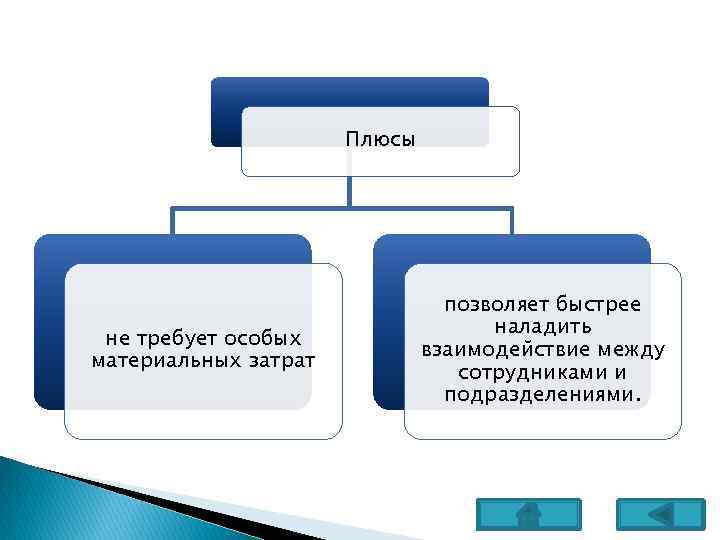 Плюсы

не требует особых материальных затрат

позволяет быстрее наладить взаимодействие между сотрудниками и подразделениями.